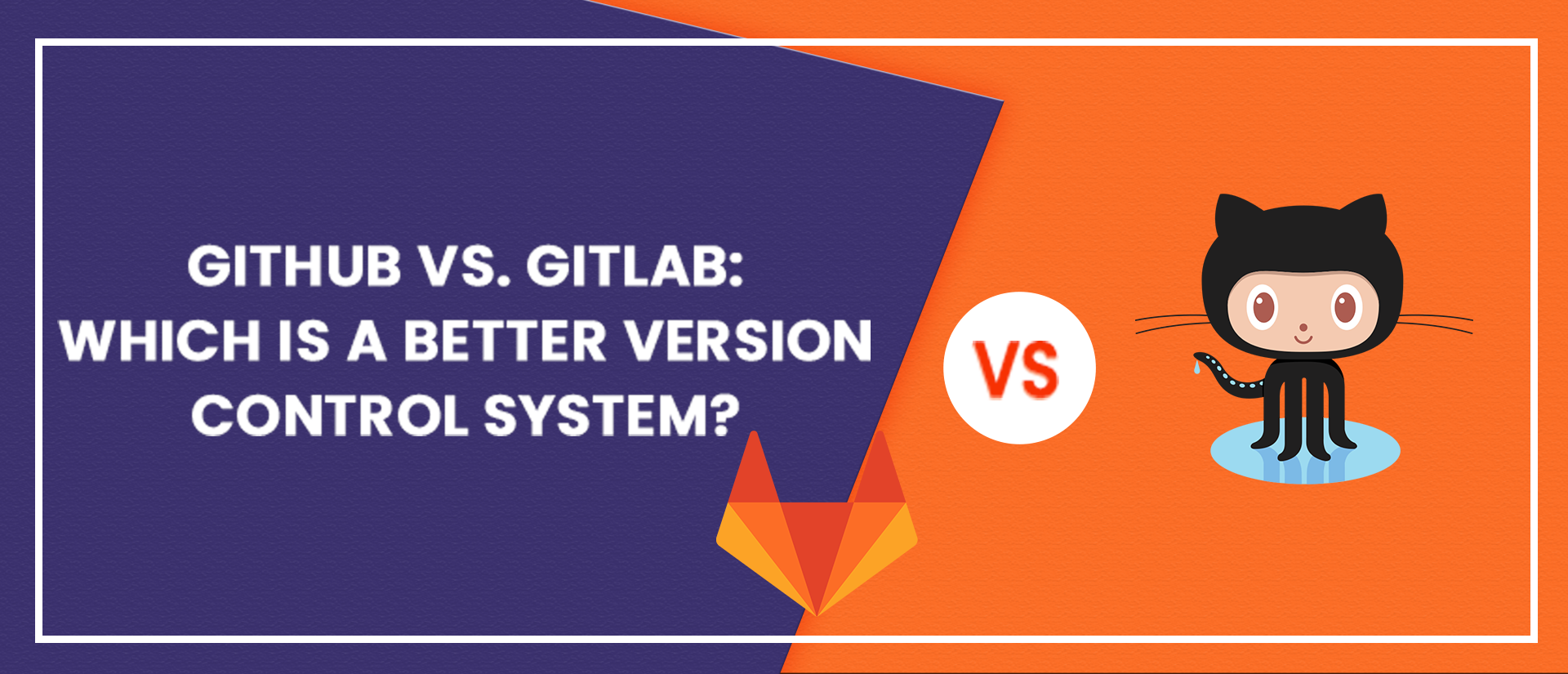 GITHUB VS. GITLAB: WHICH IS A BETTER VERSION CONTROL SYSTEM?

VS